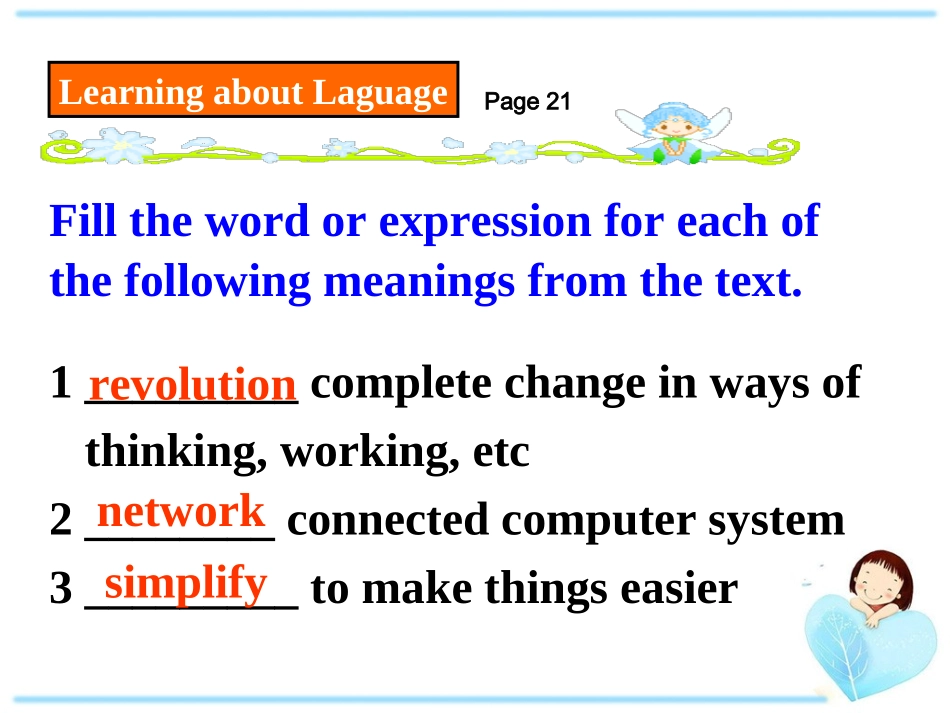 Learning about Laguage

Page 21

Fill the word or expression for each of the following meanings from the text.

1 revolution complete change in ways of thinking, working, etc

2 network connected computer system

3 simplify to make things easier